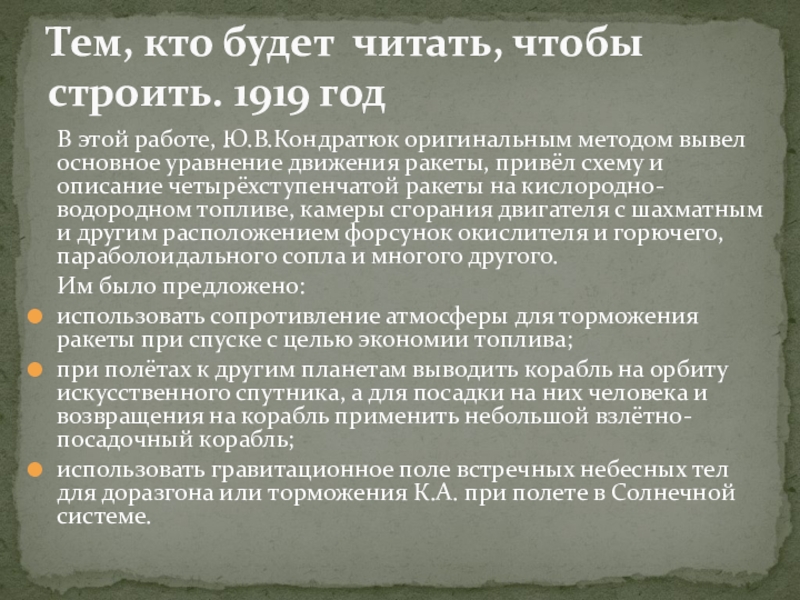 Тем, кто будет читать, чтобы строить. 1919 год

В этой работе, Ю.В.Кондратюк оригинальным методом вывел основное уравнение движения ракеты, привёл схему и описание четырёхступенчатой ракеты на кислородно-водородном топливе, камеры сгорания двигателя с шахматным и другим расположением форсунок окислителя и горючего, параболоидального сопла и многого другого.

Им было предложено:

использовать сопротивление атмосферы для торможения ракеты при спуске с целью экономии топлива;

при полётах к другим планетам выводить корабль на орбиту искусственного спутника, а для посадки на них человека и возвращения на корабль применить небольшой взлётно-посадочный корабль;

использовать гравитационное поле встречных небесных тел для доразгона или торможения К.А. при полете в Солнечной системе.